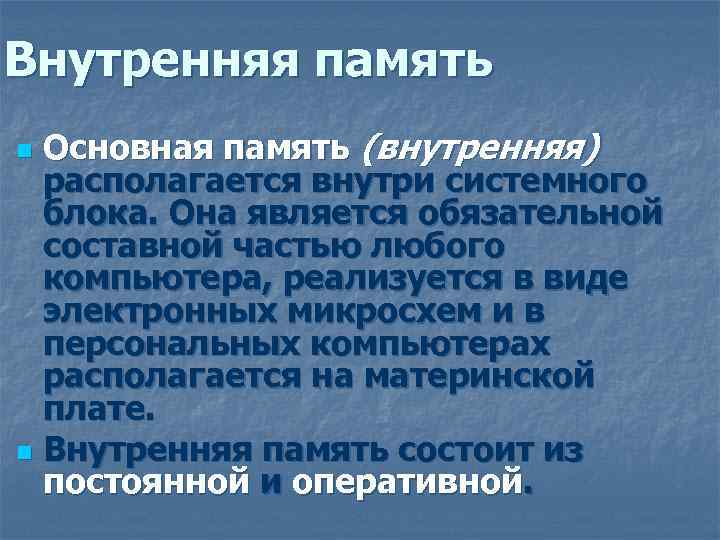 Внутренняя память

Основная память (внутренняя) располагается внутри системного блока. Она является обязательной составной частью любого компьютера, реализуется в виде электронных микросхем и в персональных компьютерах располагается на материнской плате.

Внутренняя память состоит из постоянной и оперативной.